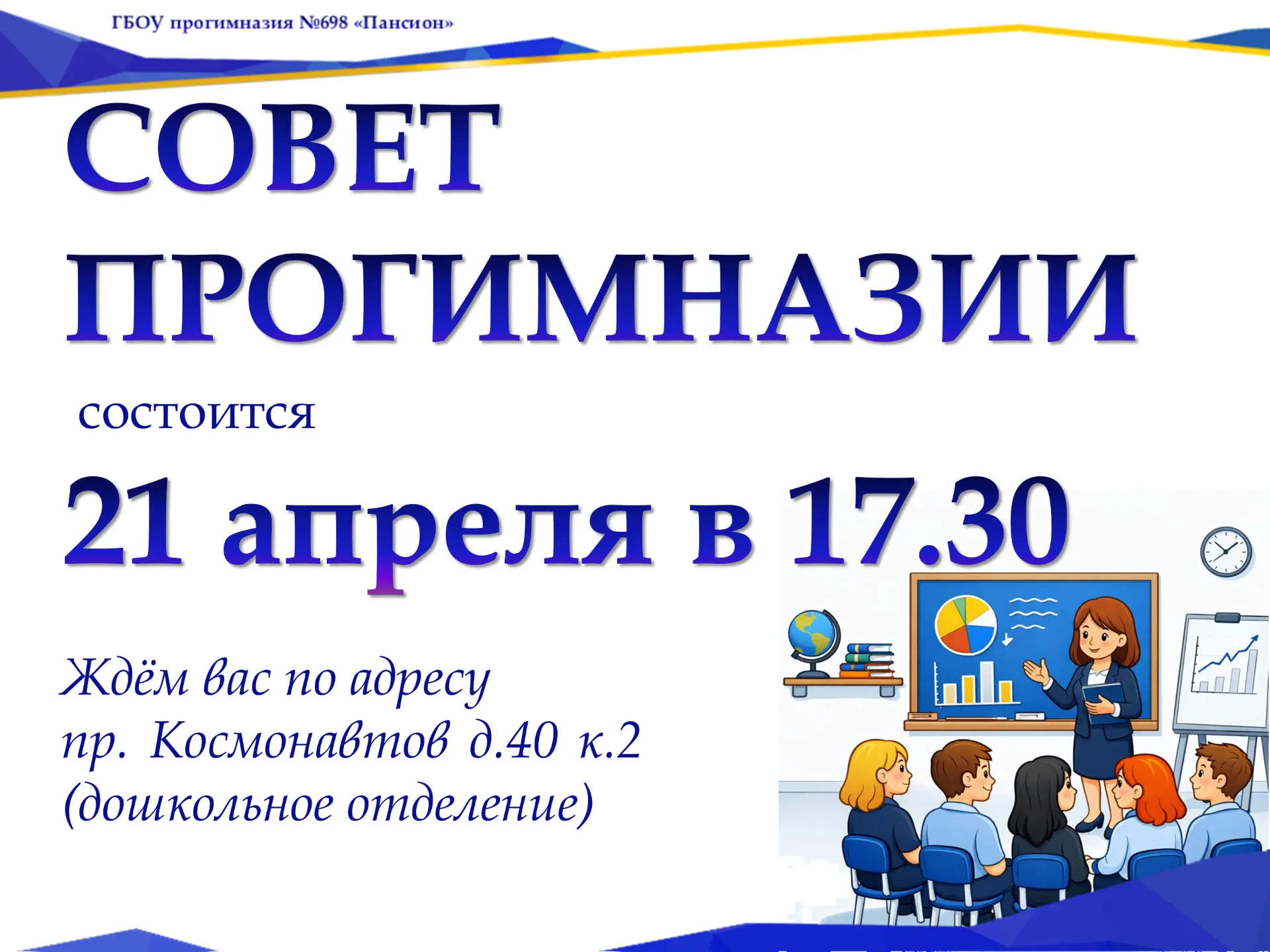 ГБОУ прогимназия №698 «Пансион»

СОВЕТ ПРОГИМНАЗИИ

состоится

21 апреля в 17.30

Ждём вас по адресу
пр. Космонавтов д.40 к.2
(дошкольное отделение)